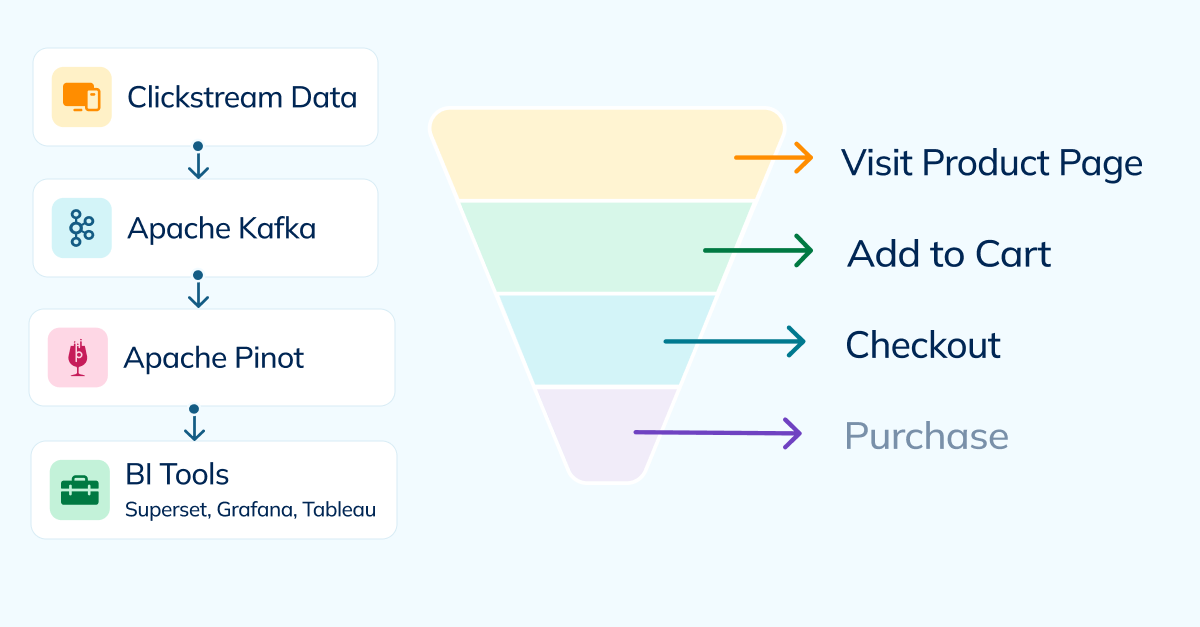 Clickstream Data

Apache Kafka

Apache Pinot

BI Tools
Superset, Grafana, Tableau

Visit Product Page

Add to Cart

Checkout

Purchase